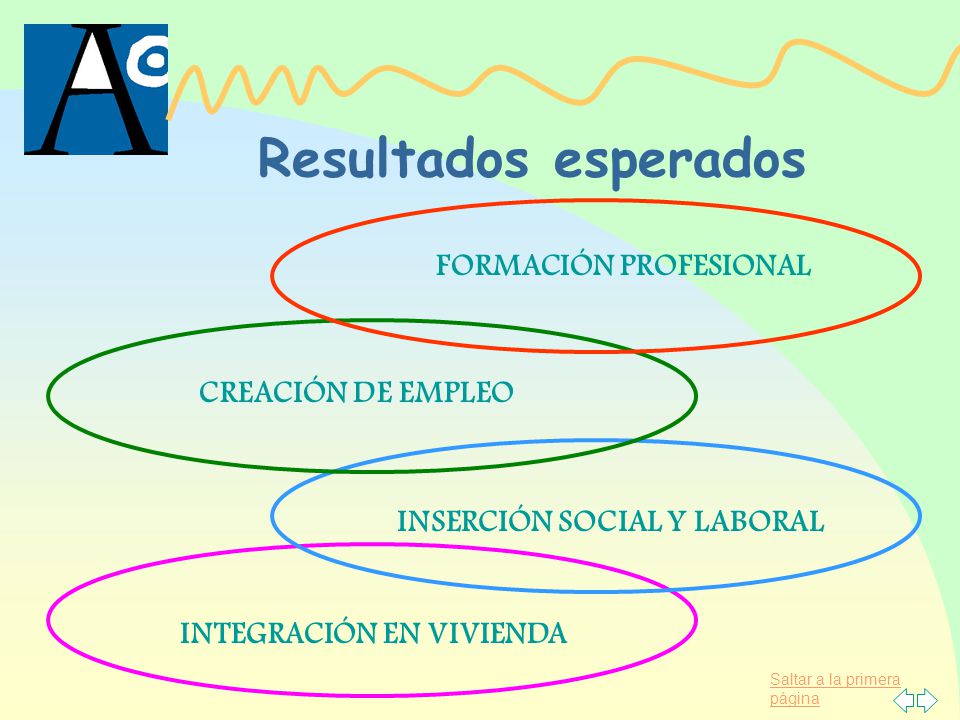 A

Resultados esperados

FORMACIÓN PROFESIONAL

CREACIÓN DE EMPLEO

INSERCIÓN SOCIAL Y LABORAL

INTEGRACIÓN EN VIVIENDA

Saltar a la primera página